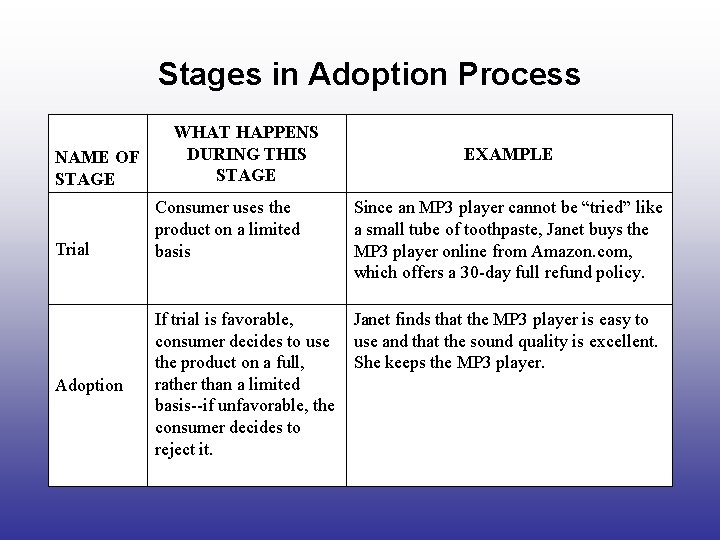 Stages in Adoption Process

| NAME OF STAGE | WHAT HAPPENS DURING THIS STAGE | EXAMPLE |
|---|---|---|
| Trial | Consumer uses the product on a limited basis | Since an MP3 player cannot be “tried” like a small tube of toothpaste, Janet buys the MP3 player online from Amazon.com, which offers a 30-day full refund policy. |
| Adoption | If trial is favorable, consumer decides to use the product on a full, rather than a limited basis--if unfavorable, the consumer decides to reject it. | Janet finds that the MP3 player is easy to use and that the sound quality is excellent. She keeps the MP3 player. |